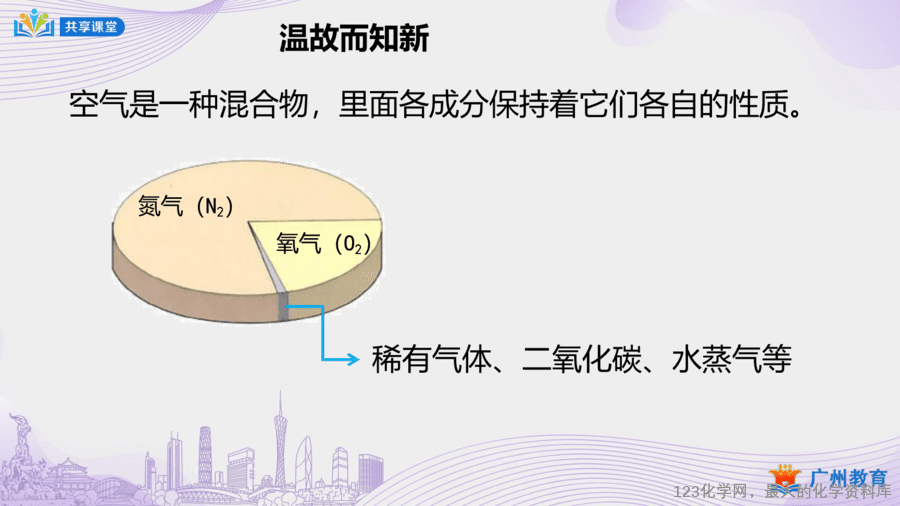 共享课堂

温故而知新

空气是一种混合物，里面各成分保持着它们各自的性质。

氮气（$N_2$）

氧气（$O_2$）

稀有气体、二氧化碳、水蒸气等

广州教育

123化学网，最大的化学资料库